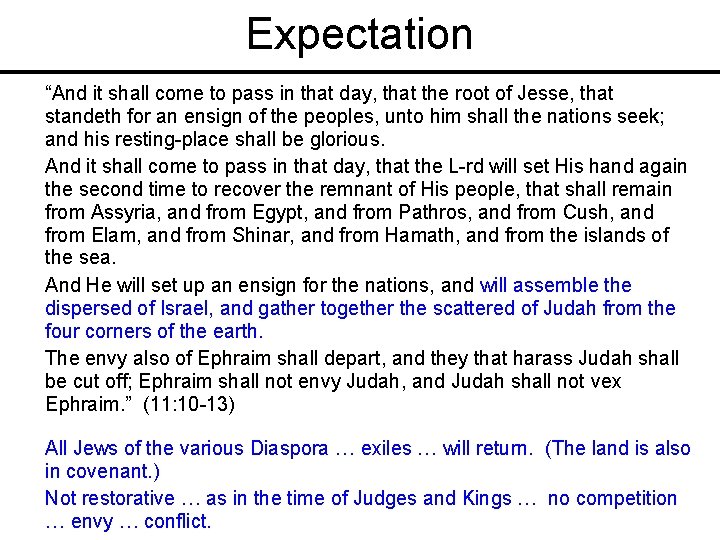 Expectation

“And it shall come to pass in that day, that the root of Jesse, that standeth for an ensign of the peoples, unto him shall the nations seek; and his resting-place shall be glorious.

And it shall come to pass in that day, that the L-rd will set His hand again the second time to recover the remnant of His people, that shall remain from Assyria, and from Egypt, and from Pathros, and from Cush, and from Elam, and from Shinar, and from Hamath, and from the islands of the sea.

And He will set up an ensign for the nations, and will assemble the dispersed of Israel, and gather together the scattered of Judah from the four corners of the earth.

The envy also of Ephraim shall depart, and they that harass Judah shall be cut off; Ephraim shall not envy Judah, and Judah shall not vex Ephraim.” (11:10-13)

All Jews of the various Diaspora … exiles … will return. (The land is also in covenant.)

Not restorative … as in the time of Judges and Kings … no competition … envy … conflict.